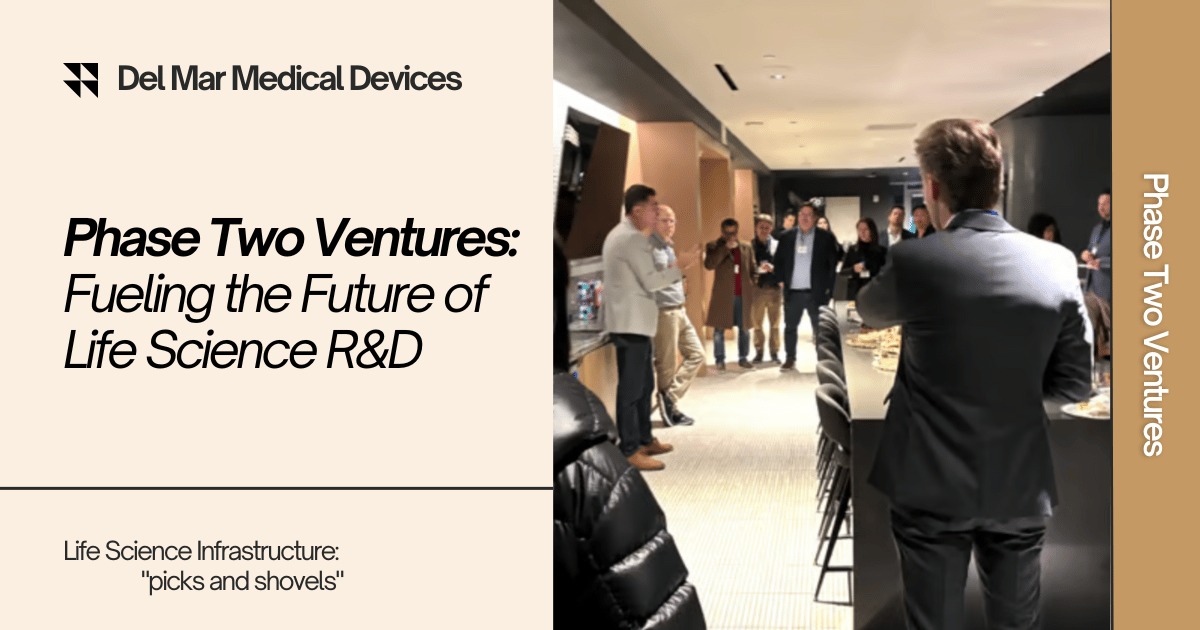 Del Mar Medical Devices

Phase Two Ventures: Fueling the Future of Life Science R&D

Life Science Infrastructure: "picks and shovels"

Phase Two Ventures